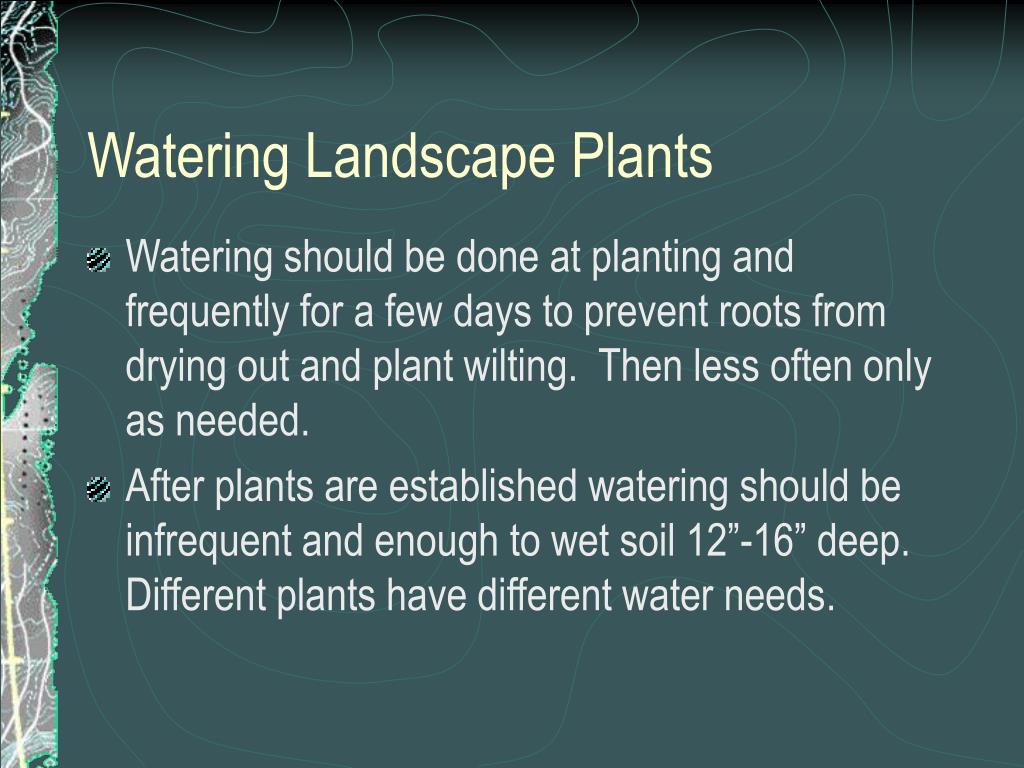 Watering Landscape Plants

Watering should be done at planting and frequently for a few days to prevent roots from drying out and plant wilting.  Then less often only as needed.

After plants are established watering should be infrequent and enough to wet soil 12”-16” deep.  Different plants have different water needs.